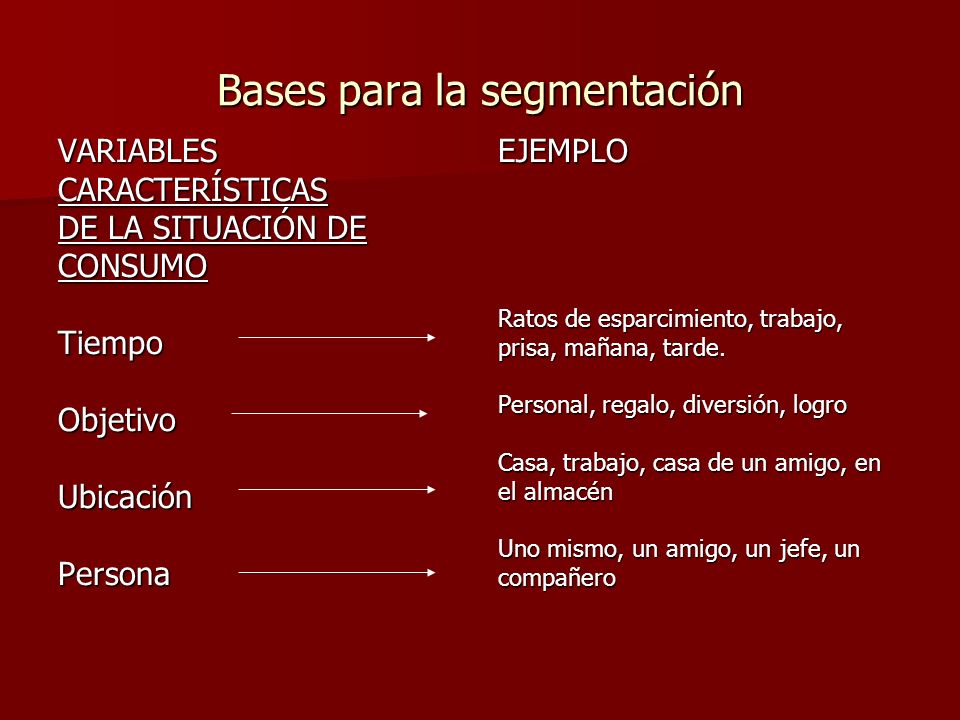 Bases para la segmentación

VARIABLES CARACTERÍSTICAS DE LA SITUACIÓN DE CONSUMO

Tiempo

Objetivo

Ubicación

Persona

EJEMPLO

Ratos de esparcimiento, trabajo, prisa, mañana, tarde.

Personal, regalo, diversión, logro

Casa, trabajo, casa de un amigo, en el almacén

Uno mismo, un amigo, un jefe, un compañero